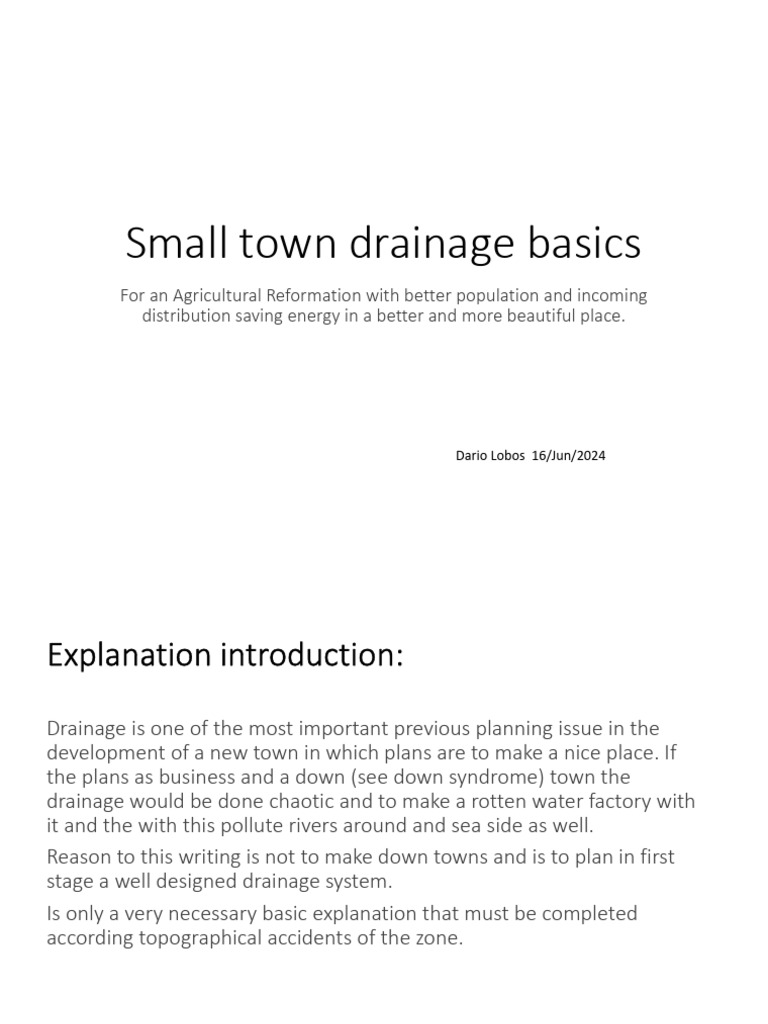 Small town drainage basics

For an Agricultural Reformation with better population and incoming distribution saving energy in a better and more beautiful place.

Dario Lobos 16/Jun/2024

Explanation introduction:

Drainage is one of the most important previous planning issue in the development of a new town in which plans are to make a nice place. If the plans as business and a down (see down syndrome) town the drainage would be done chaotic and to make a rotten water factory with it and the with this pollute rivers around and sea side as well.

Reason to this writing is not to make down towns and is to plan in first stage a well designed drainage system.

Is only a very necessary basic explanation that must be completed according topographical accidents of the zone.